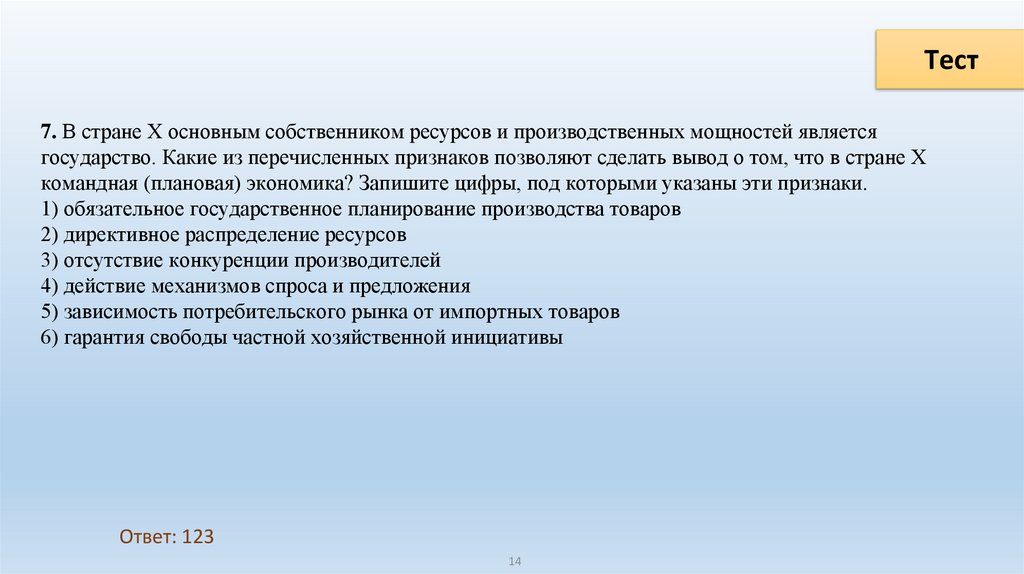 Тест

7. В стране Х основным собственником ресурсов и производственных мощностей является государство. Какие из перечисленных признаков позволяют сделать вывод о том, что в стране Х командная (плановая) экономика? Запишите цифры, под которыми указаны эти признаки.
1) обязательное государственное планирование производства товаров
2) директивное распределение ресурсов
3) отсутствие конкуренции производителей
4) действие механизмов спроса и предложения
5) зависимость потребительского рынка от импортных товаров
6) гарантия свободы частной хозяйственной инициативы

Ответ: 123

14